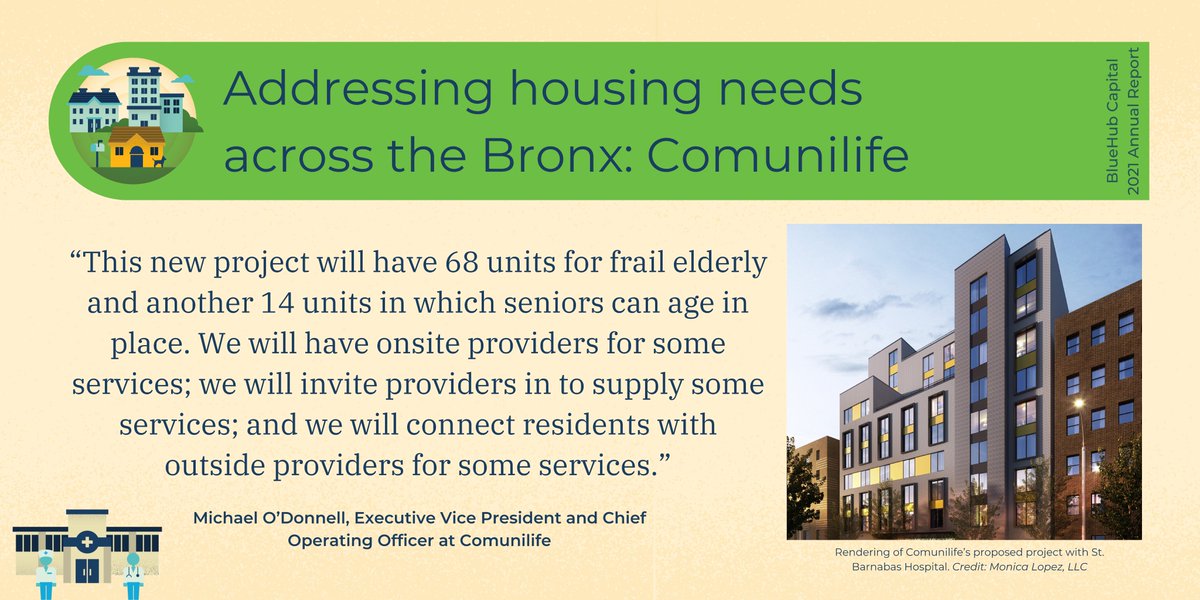 Addressing housing needs across the Bronx: Comunilife

BlueHub Capital 2021 Annual Report

“This new project will have 68 units for frail elderly and another 14 units in which seniors can age in place. We will have onsite providers for some services; we will invite providers in to supply some services; and we will connect residents with outside providers for some services.”

Michael O’Donnell, Executive Vice President and Chief Operating Officer at Comunilife

Rendering of Comunilife’s proposed project with St. Barnabas Hospital. Credit: Monica Lopez, LLC